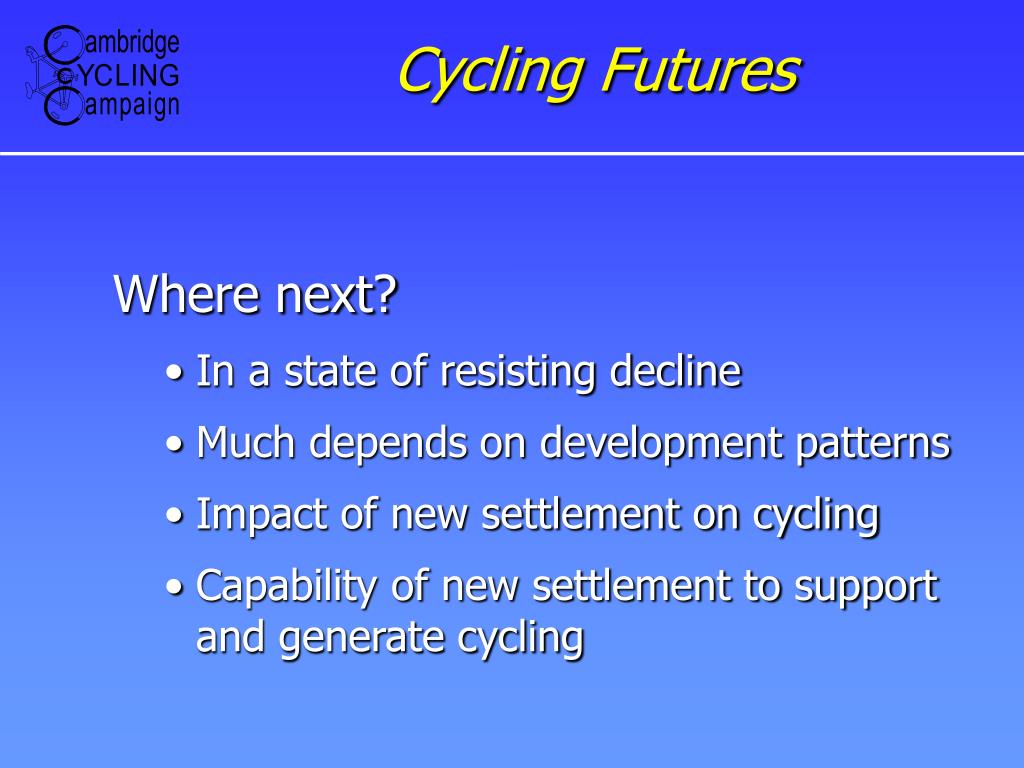 Cambridge
CYCLING
Campaign

Cycling Futures

Where next?

• In a state of resisting decline
• Much depends on development patterns
• Impact of new settlement on cycling
• Capability of new settlement to support and generate cycling